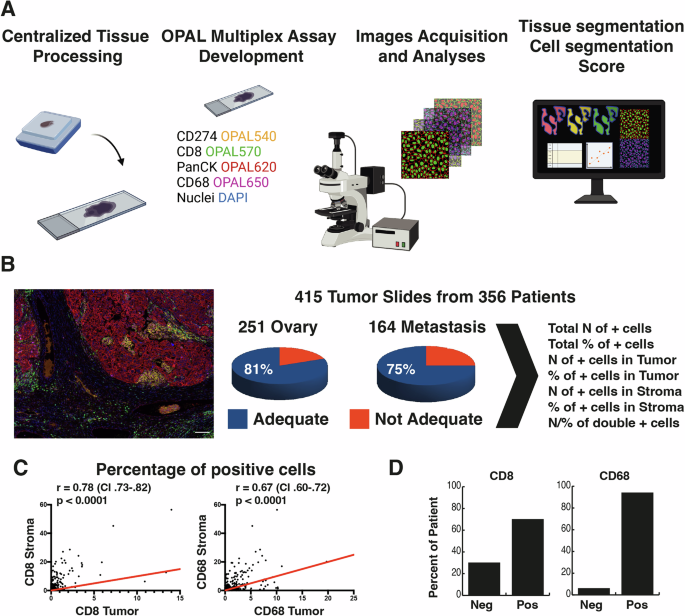 A

Centralized Tissue Processing

OPAL Multiplex Assay Development

CD274 OPAL540
CD8 OPAL570
PanCK OPAL620
CD68 OPAL650
Nuclei DAPI

Images Acquisition and Analyses

Tissue segmentation
Cell segmentation
Score

B

415 Tumor Slides from 356 Patients

251 Ovary

81%

164 Metastasis

75%

Adequate

Not Adequate

Total N of + cells
Total % of + cells
N of + cells in Tumor
% of + cells in Tumor
N of + cells in Stroma
% of + cells in Stroma
N/% of double + cells

C

Percentage of positive cells

r = 0.78 (CI .73-.82)
p < 0.0001

CD8 Stroma

60
40
20
0

0 5 10 15

CD8 Tumor

r = 0.67 (CI .60-.72)
p < 0.0001

CD68 Stroma

60
40
20
0

0 5 10 15 20 25

CD68 Tumor

D

CD8

Percent of Patient

100
80
60
40
20
0

Neg Pos

CD68

100
80
60
40
20
0

Neg Pos